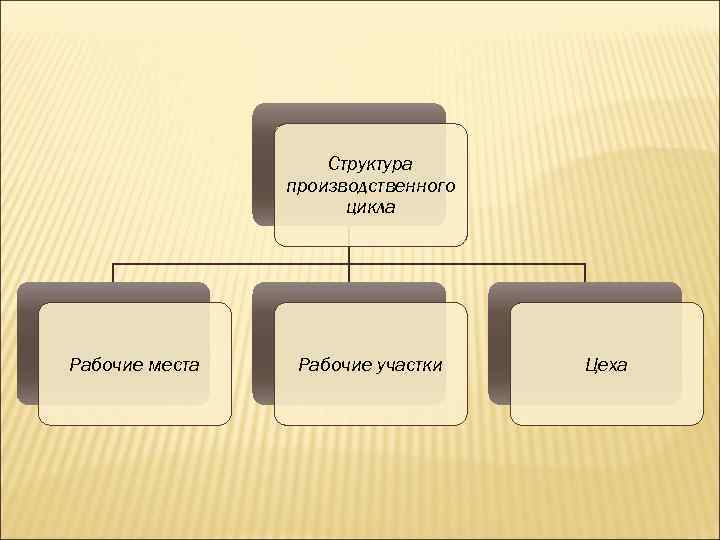 Структура производственного цикла

Рабочие места

Рабочие участки

Цеха